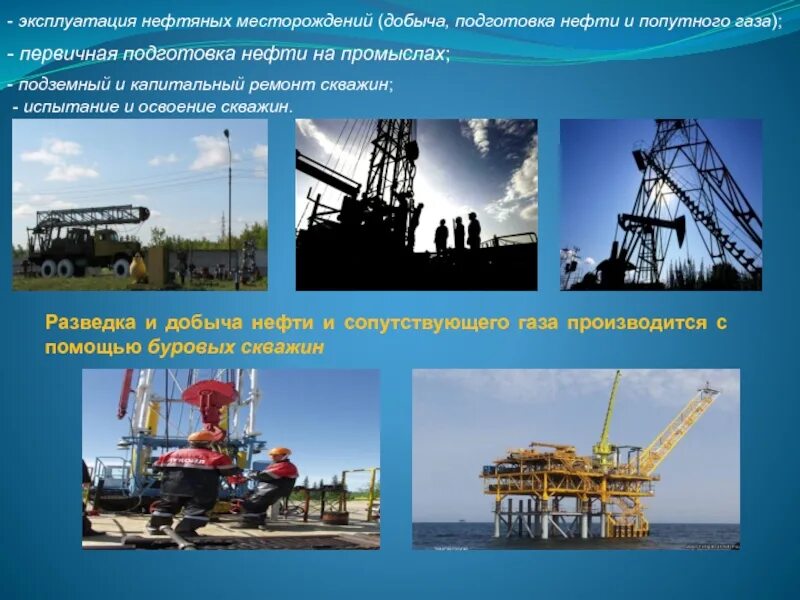 - эксплуатация нефтяных месторождений (добыча, подготовка нефти и попутного газа);
- первичная подготовка нефти на промыслах;
- подземный и капитальный ремонт скважин;
- испытание и освоение скважин.

Разведка и добыча нефти и сопутствующего газа производится с помощью буровых скважин